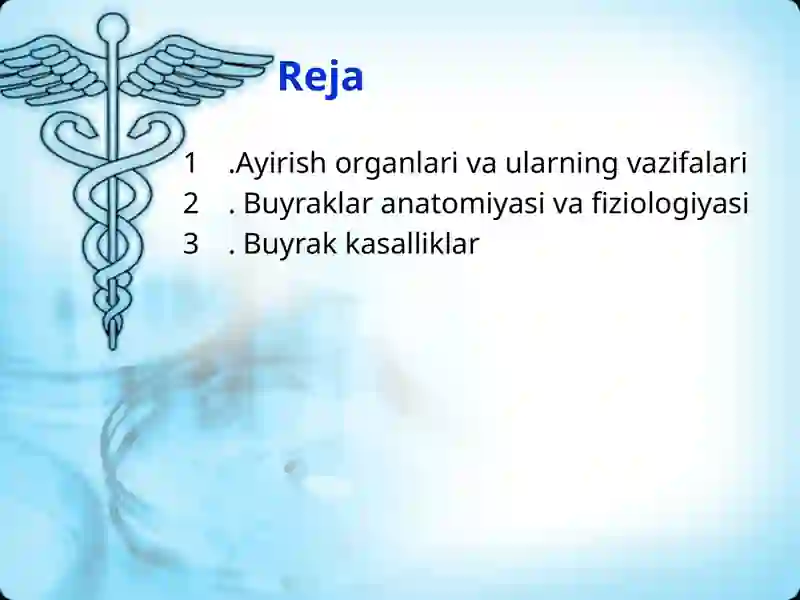 Reja

1 .Ayirish organlari va ularning vazifalari
2 . Buyraklar anatomiyasi va fiziologiyasi
3 . Buyrak kasalliklar